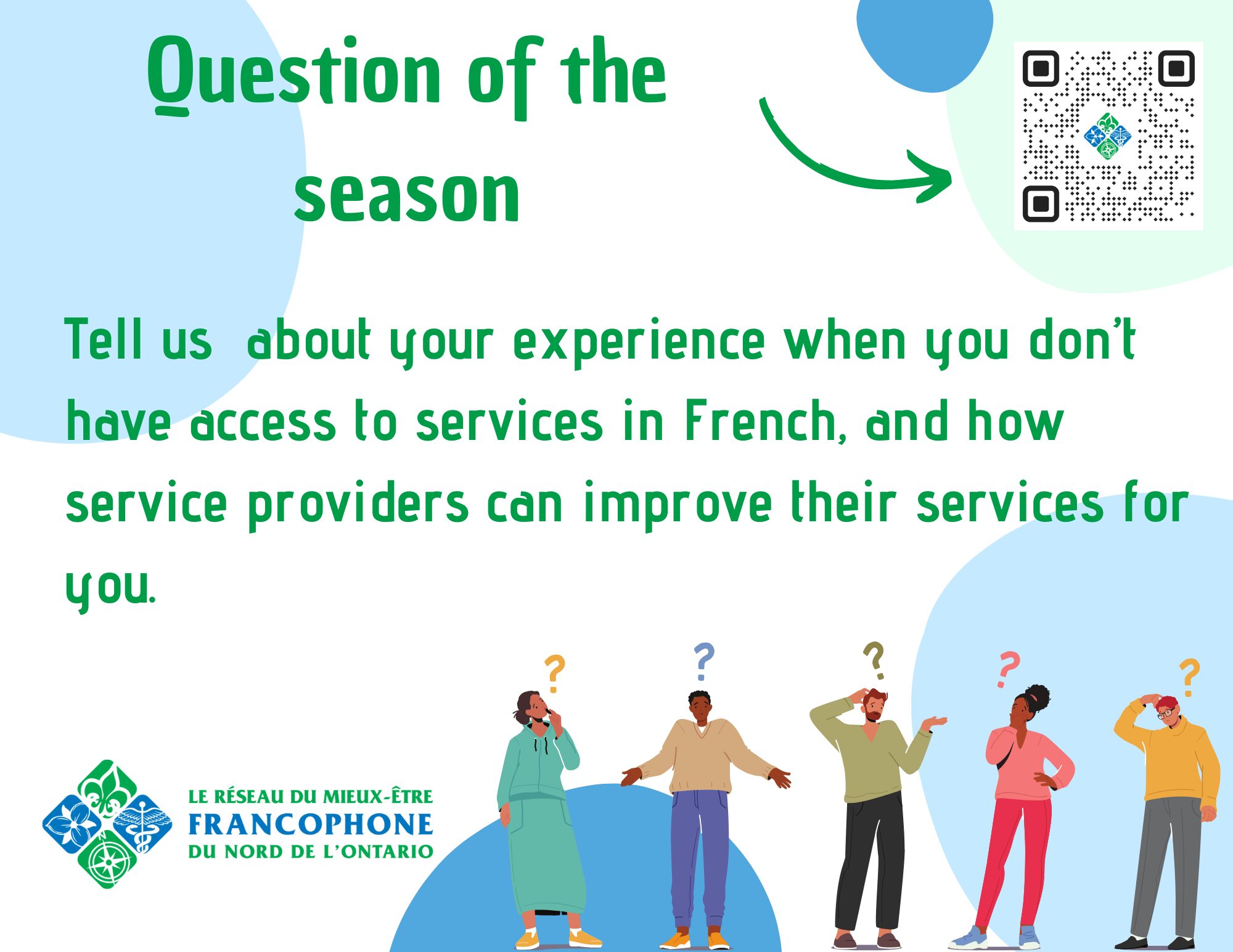 Question of the season

Tell us about your experience when you don't have access to services in French, and how service providers can improve their services for you.

? ? ? ? ?

LE RÉSEAU DU MIEUX-ÊTRE
FRANCOPHONE
DU NORD DE L'ONTARIO